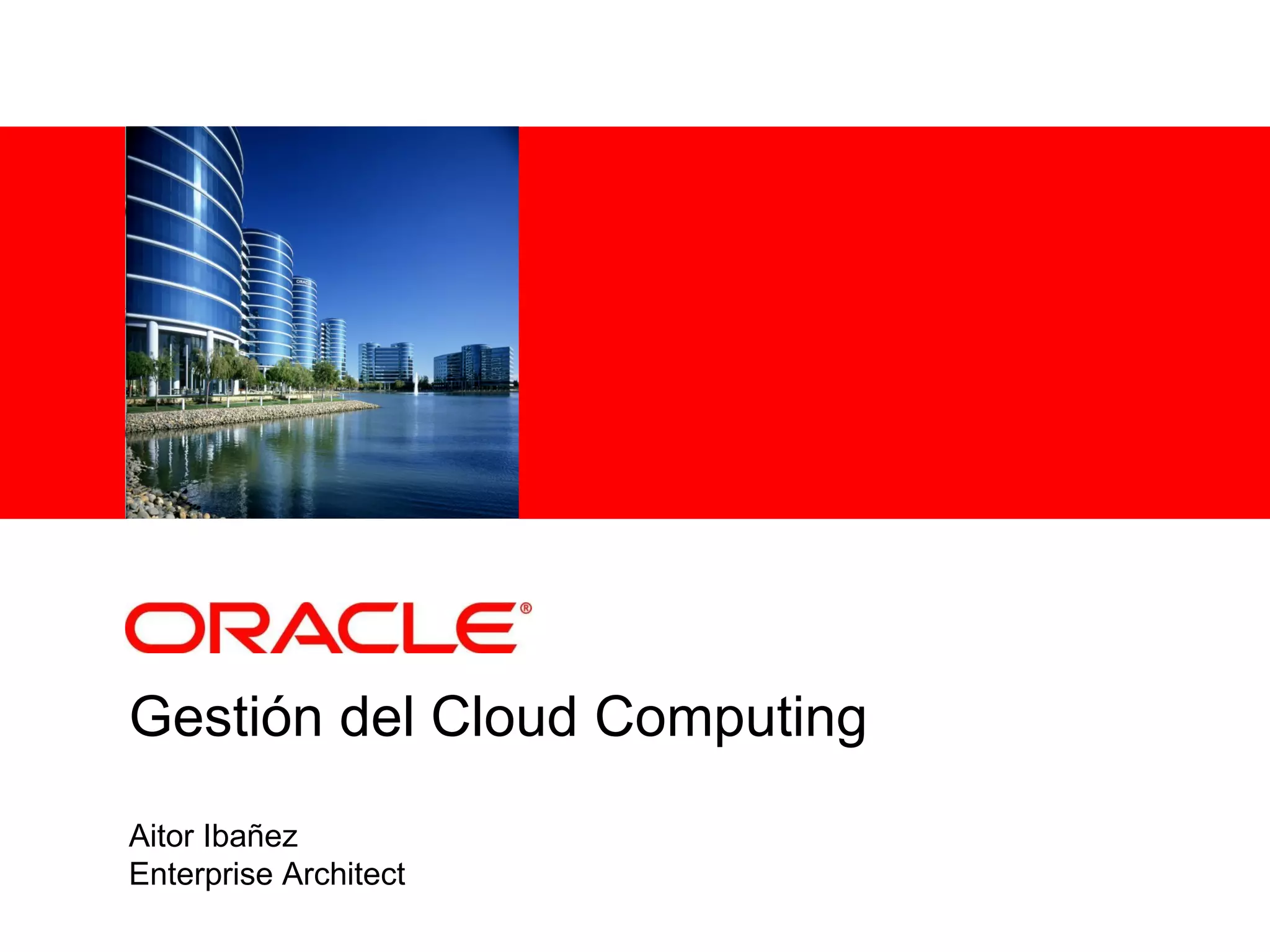 ORACLE®

Gestión del Cloud Computing

Aitor Ibañez
Enterprise Architect